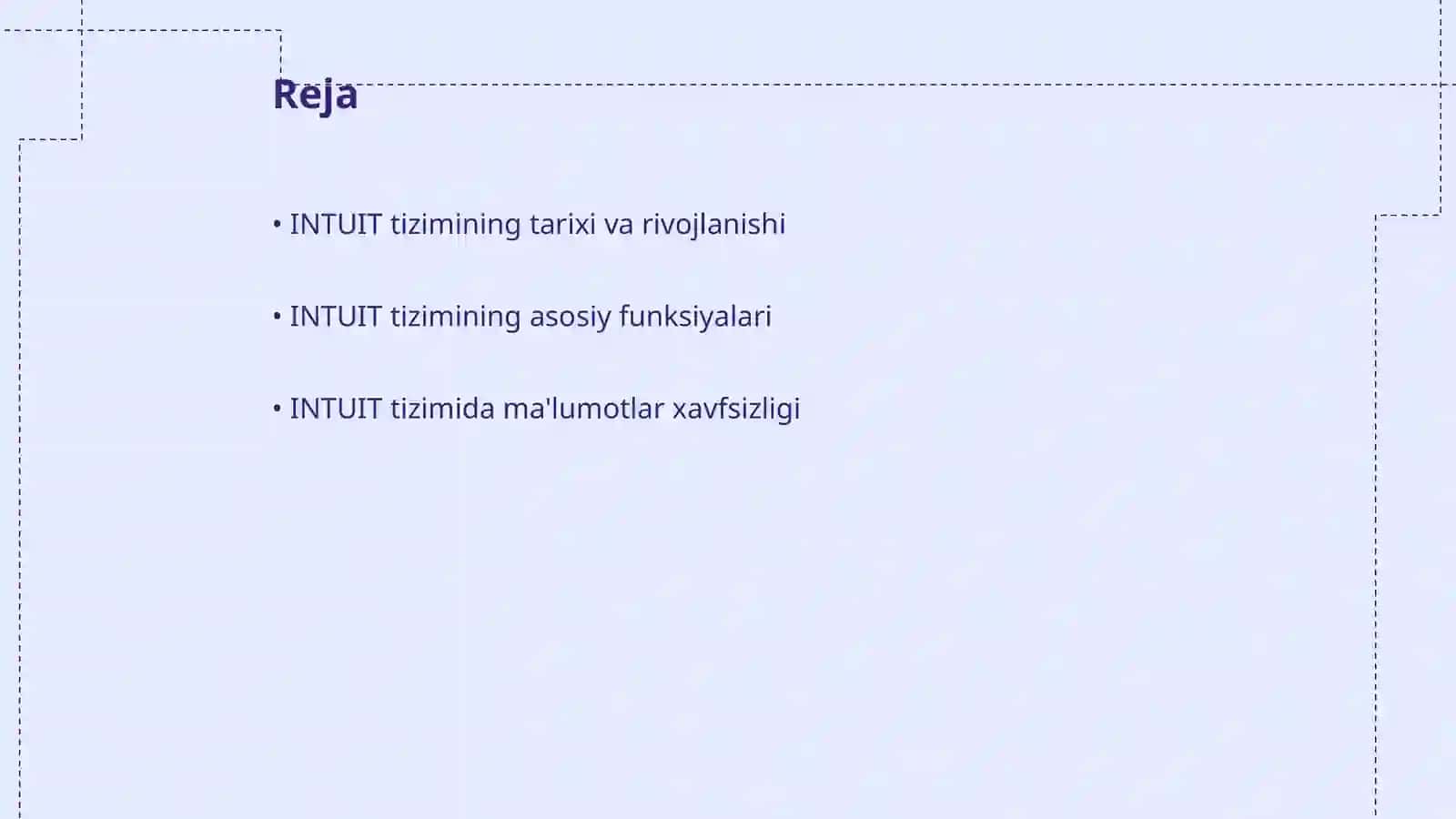 Reja

• INTUIT tizimining tarixi va rivojlanishi

• INTUIT tizimining asosiy funksiyalari

• INTUIT tizimida ma'lumotlar xavfsizligi